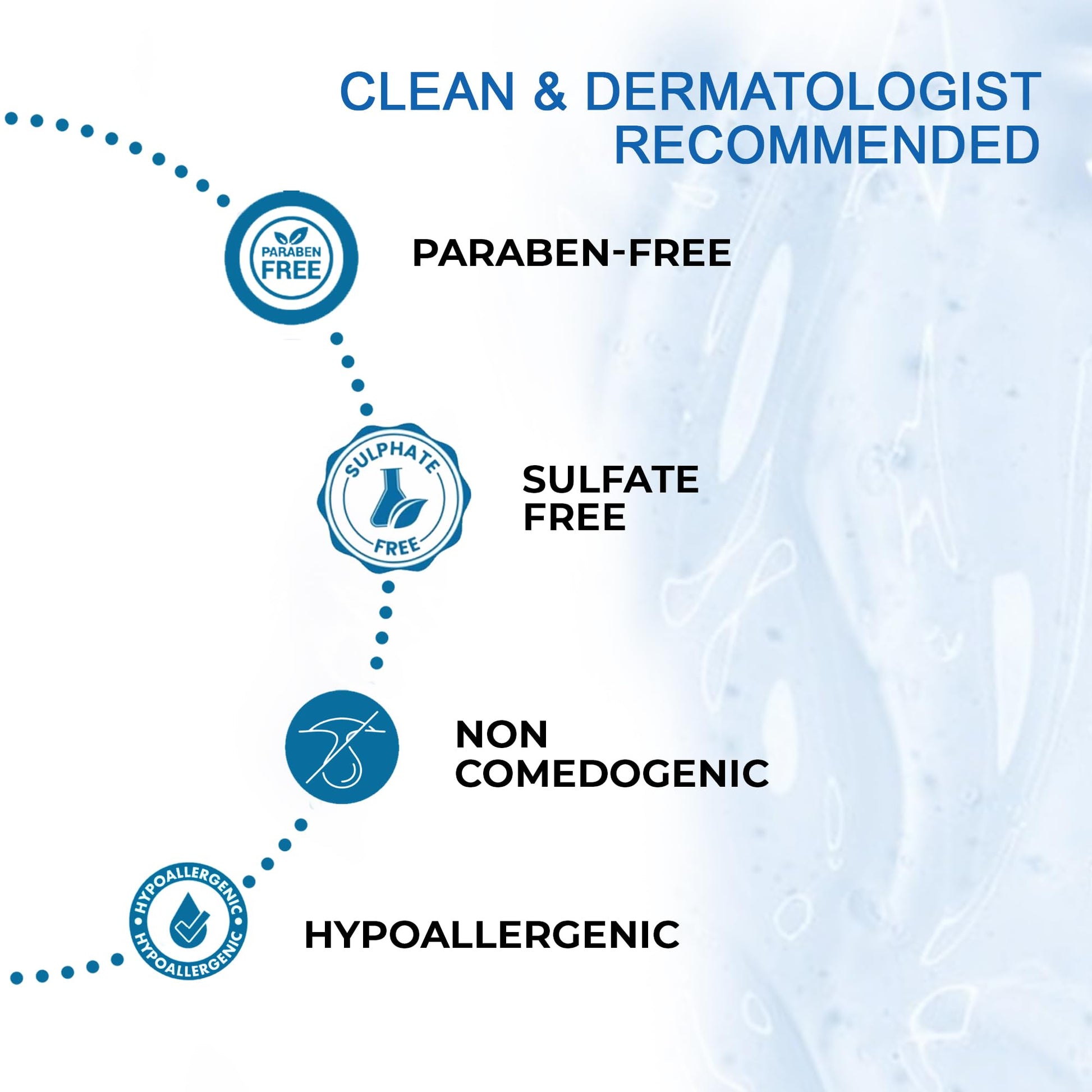 CLEAN & DERMATOLOGIST RECOMMENDED

PARABEN FREE

PARABEN-FREE

SULPHATE FREE

SULFATE FREE

NON COMEDOGENIC

HYPOALLERGENIC HYPOALLERGENIC

HYPOALLERGENIC